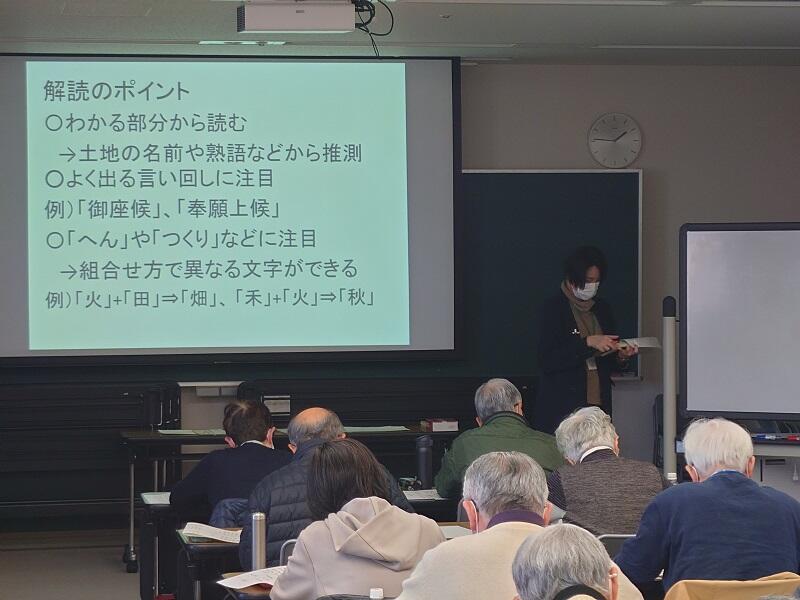 解読のポイント
○わかる部分から読む
→土地の名前や熟語などから推測
○よく出る言い回しに注目
例)「御座候」、「奉願上候」
○「へん」や「つくり」などに注目
→組合せ方で異なる文字ができる
例)「火」+「田」⇒「畑」、「禾」+「火」⇒「秋」